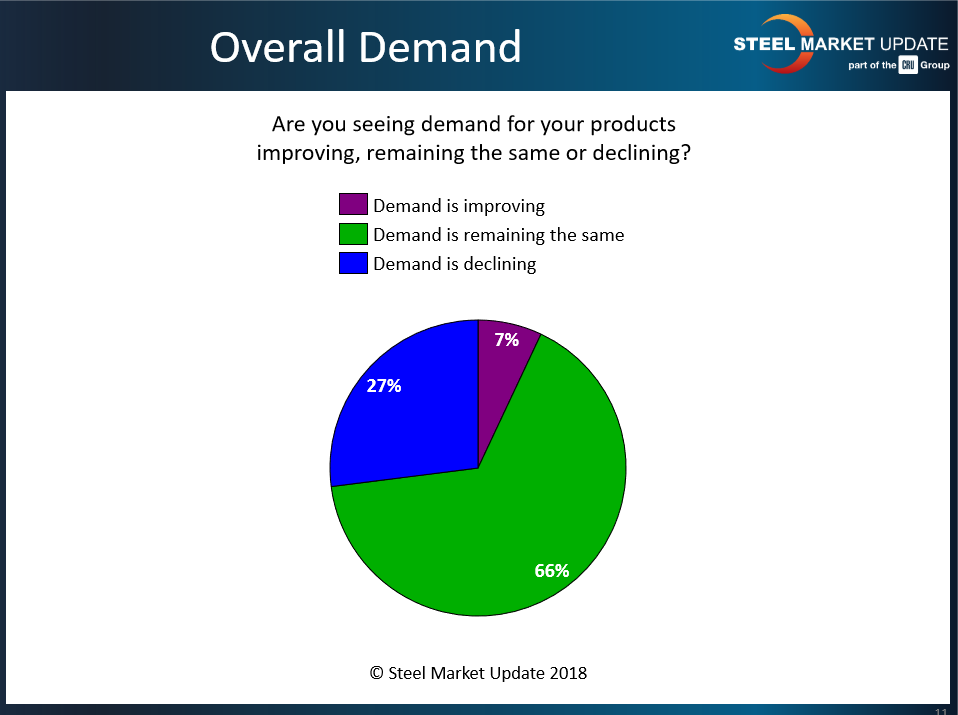 Overall Demand

STEEL MARKET UPDATE
part of the CRU Group

Are you seeing demand for your products improving, remaining the same or declining?

Demand is improving
Demand is remaining the same
Demand is declining

7%
27%
66%

© Steel Market Update 2018

11